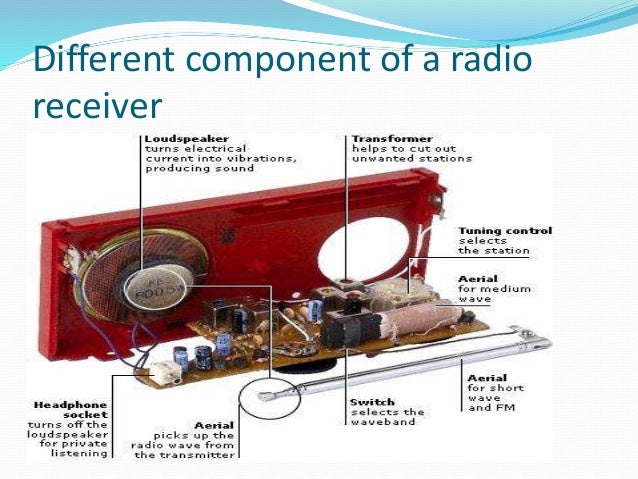 Different component of a radio receiver

Loudspeaker
turns electrical current into vibrations, producing sound

Transformer
helps to cut out unwanted stations

Tuning control
selects the station

Aerial
for medium wave

Aerial
for short wave and FM

Switch
selects the waveband

Aerial
picks up the radio wave from the transmitter

Headphone socket
turns off the loudspeaker for private listening